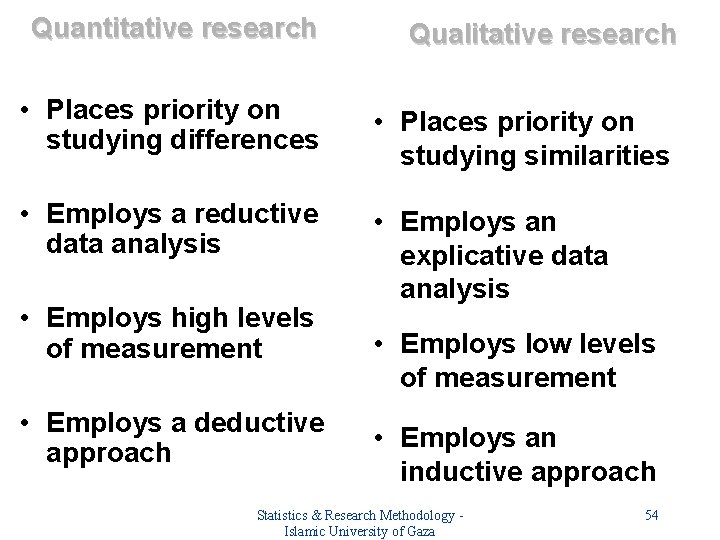 Quantitative research

• Places priority on studying differences

• Employs a reductive data analysis

• Employs high levels of measurement

• Employs a deductive approach

Qualitative research

• Places priority on studying similarities

• Employs an explicative data analysis

• Employs low levels of measurement

• Employs an inductive approach

Statistics & Research Methodology - Islamic University of Gaza

54